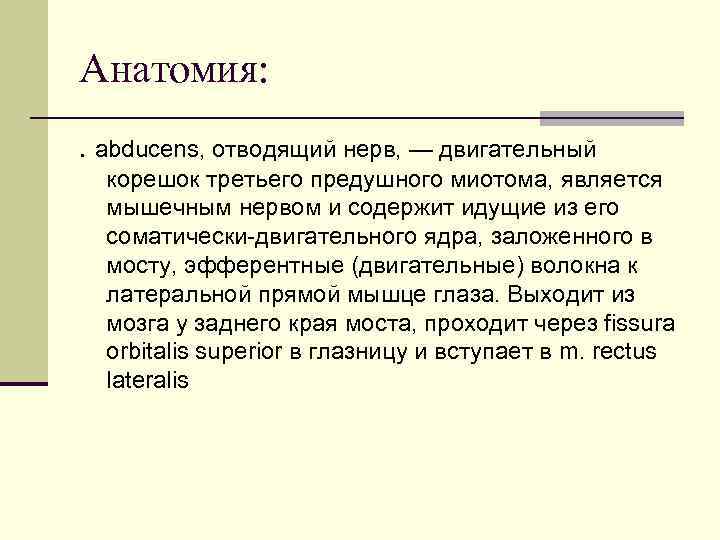 Анатомия:

. abducens, отводящий нерв, — двигательный корешок третьего предушного миотома, является мышечным нервом и содержит идущие из его соматически-двигательного ядра, заложенного в мосту, эфферентные (двигательные) волокна к латеральной прямой мышце глаза. Выходит из мозга у заднего края моста, проходит через fissura orbitalis superior в глазницу и вступает в m. rectus lateralis